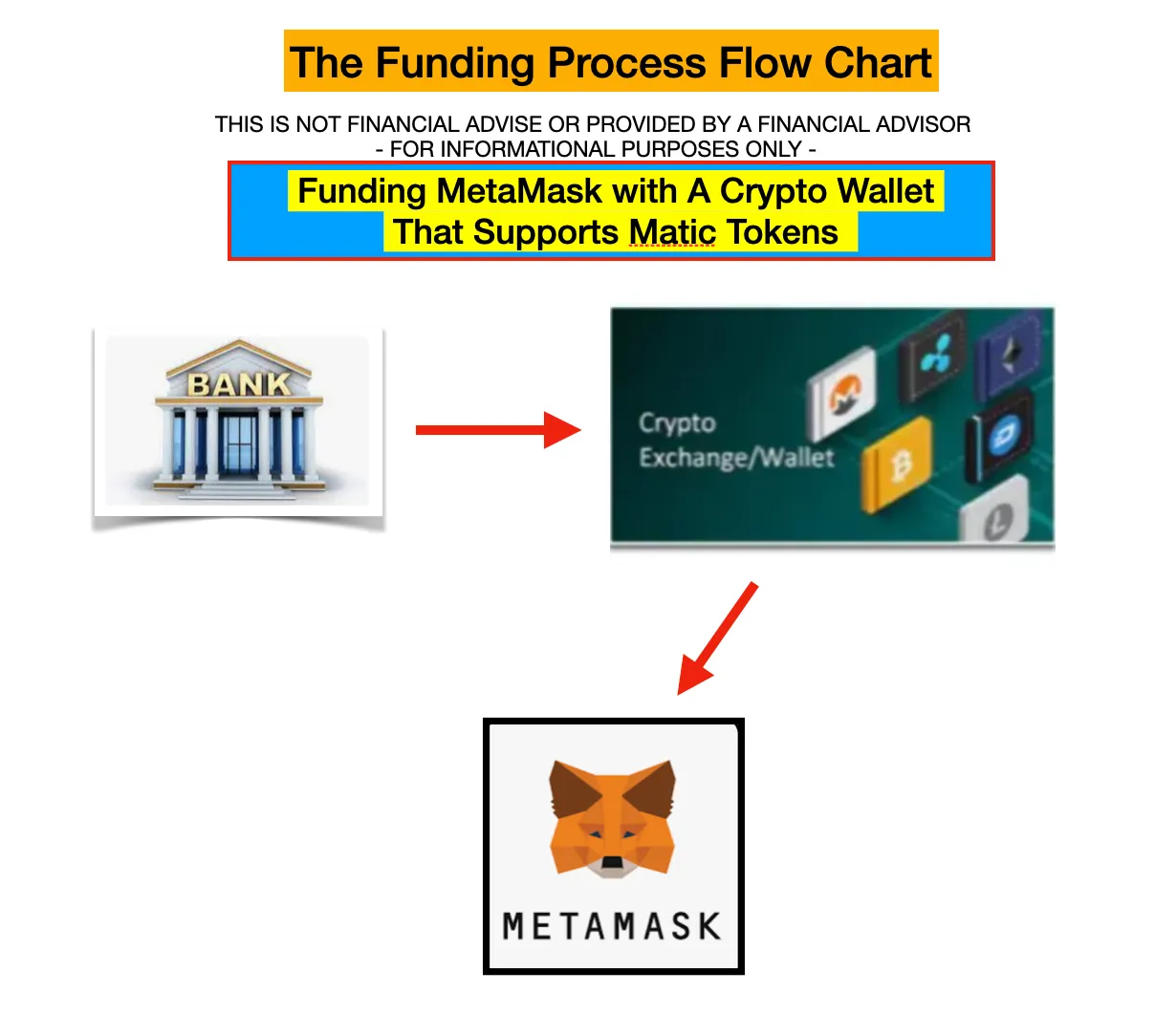 The Funding Process Flow Chart

THIS IS NOT FINANCIAL ADVISE OR PROVIDED BY A FINANCIAL ADVISOR
- FOR INFORMATIONAL PURPOSES ONLY -

Funding MetaMask with A Crypto Wallet That Supports Matic Tokens

BANK

Crypto Exchange/Wallet

METAMASK